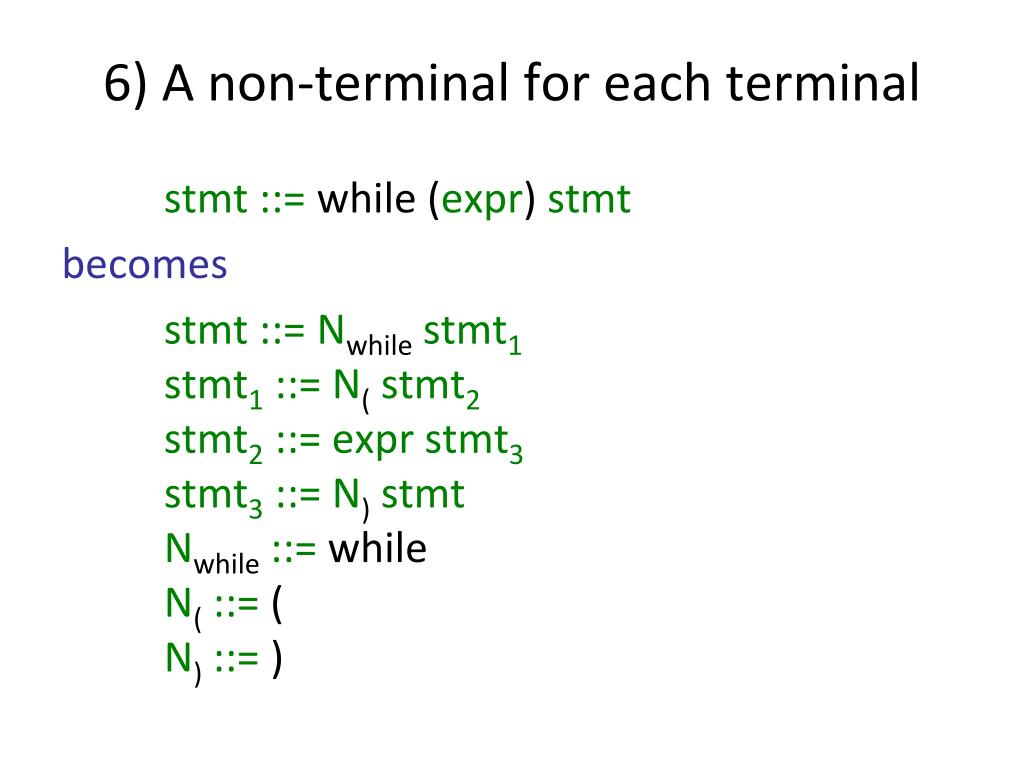 6) A non-terminal for each terminal

stmt ::= while (expr) stmt

becomes

stmt ::= $N_{while}$ $stmt_1$
$stmt_1$ ::= $N_($ $stmt_2$
$stmt_2$ ::= expr $stmt_3$
$stmt_3$ ::= $N_)$ stmt
$N_{while}$ ::= while
$N_($ ::= (
$N_)$ ::= )